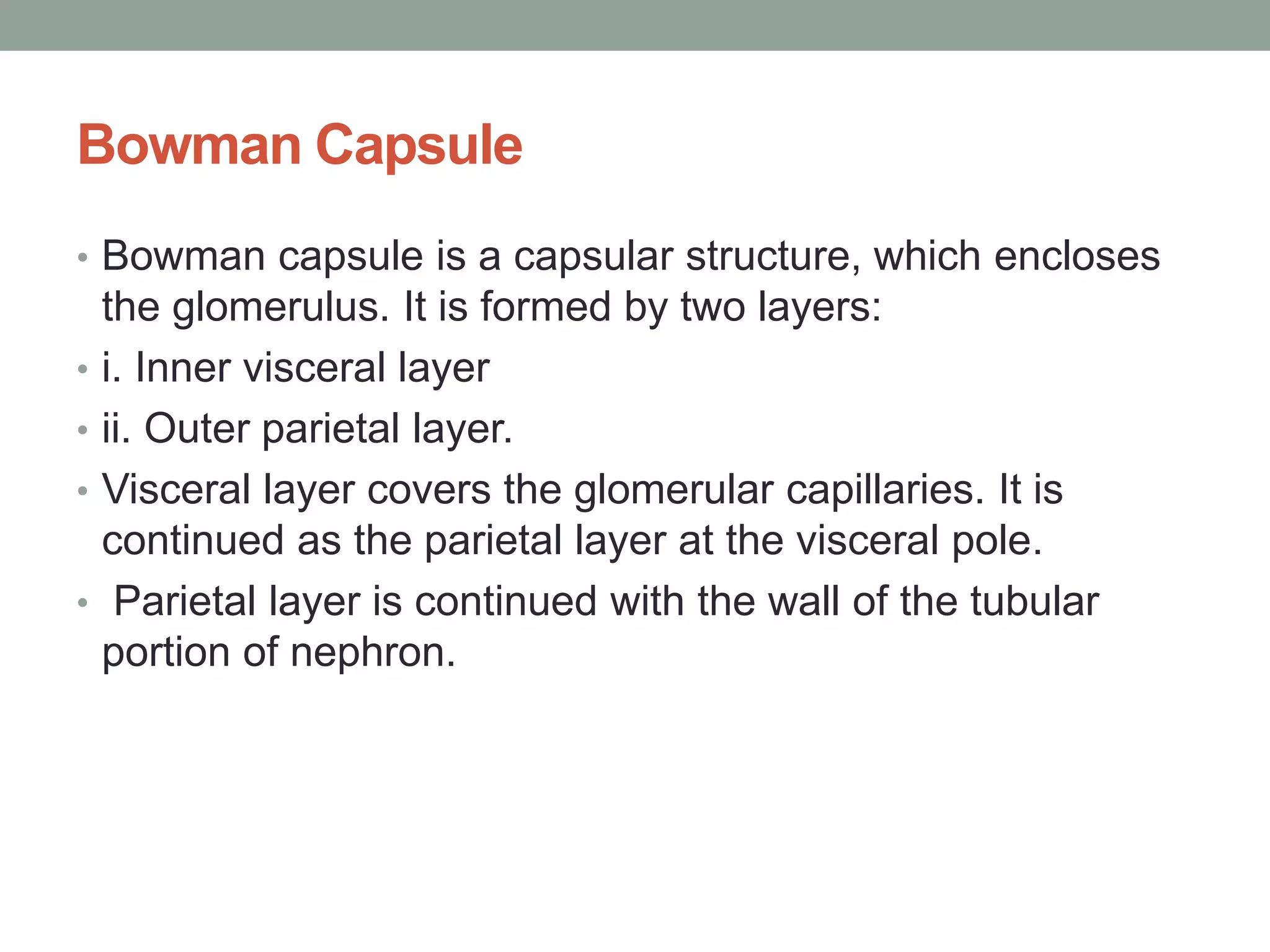 Bowman Capsule

• Bowman capsule is a capsular structure, which encloses the glomerulus. It is formed by two layers:
• i. Inner visceral layer
• ii. Outer parietal layer.
• Visceral layer covers the glomerular capillaries. It is continued as the parietal layer at the visceral pole.
• Parietal layer is continued with the wall of the tubular portion of nephron.